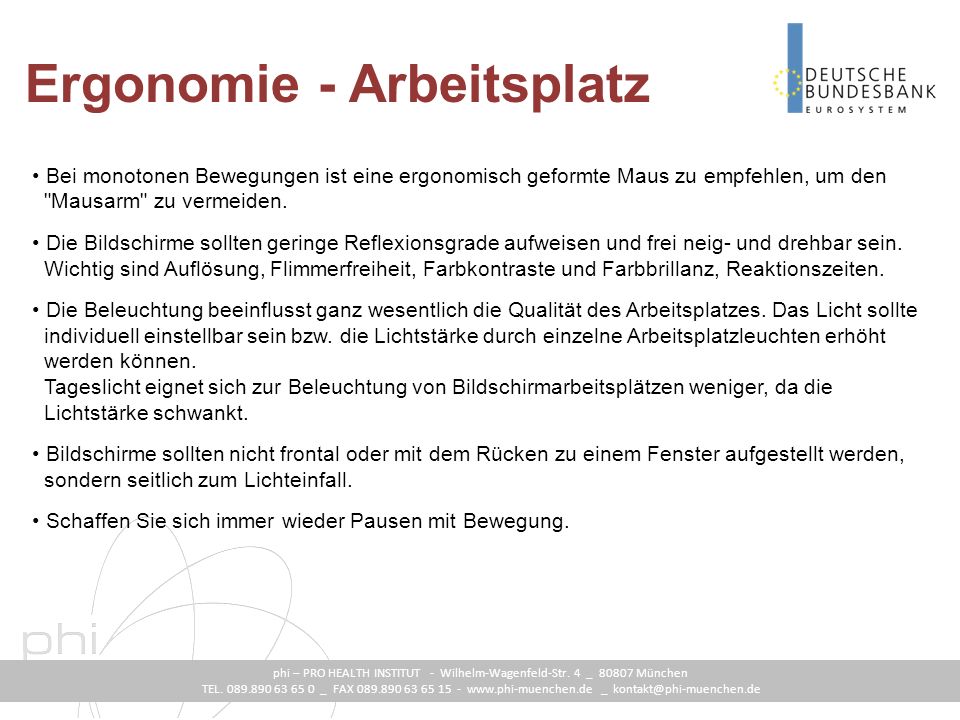 Ergonomie - Arbeitsplatz

DEUTSCHE BUNDESBANK EUROSYSTEM

• Bei monotonen Bewegungen ist eine ergonomisch geformte Maus zu empfehlen, um den "Mausarm" zu vermeiden.

• Die Bildschirme sollten geringe Reflexionsgrade aufweisen und frei neig- und drehbar sein. Wichtig sind Auflösung, Flimmerfreiheit, Farbkontraste und Farbbrillanz, Reaktionszeiten.

• Die Beleuchtung beeinflusst ganz wesentlich die Qualität des Arbeitsplatzes. Das Licht sollte individuell einstellbar sein bzw. die Lichtstärke durch einzelne Arbeitsplatzleuchten erhöht werden können.
Tageslicht eignet sich zur Beleuchtung von Bildschirmarbeitsplätzen weniger, da die Lichtstärke schwankt.

• Bildschirme sollten nicht frontal oder mit dem Rücken zu einem Fenster aufgestellt werden, sondern seitlich zum Lichteinfall.

• Schaffen Sie sich immer wieder Pausen mit Bewegung.

phi

phi – PRO HEALTH INSTITUT - Wilhelm-Wagenfeld-Str. 4 _ 80807 München
TEL. 089.890 63 65 0 _ FAX 089.890 63 65 15 - www.phi-muenchen.de _ kontakt@phi-muenchen.de